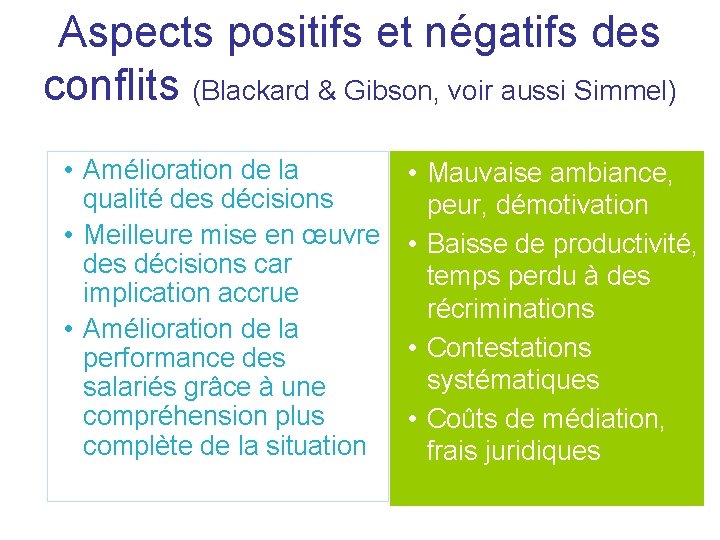 Aspects positifs et négatifs des conflits (Blackard & Gibson, voir aussi Simmel)

• Amélioration de la qualité des décisions
• Meilleure mise en œuvre des décisions car implication accrue
• Amélioration de la performance des salariés grâce à une compréhension plus complète de la situation

• Mauvaise ambiance, peur, démotivation
• Baisse de productivité, temps perdu à des récriminations
• Contestations systématiques
• Coûts de médiation, frais juridiques